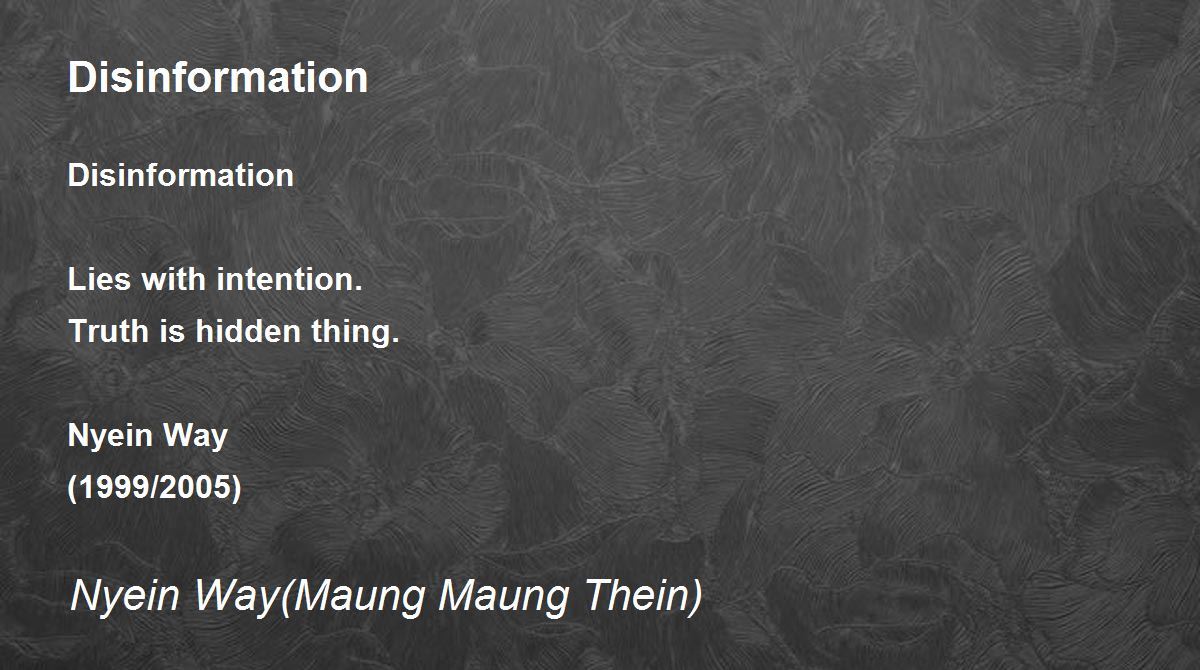 Disinformation

Disinformation

Lies with intention.
Truth is hidden thing.

Nyein Way
(1999/2005)

Nyein Way(Maung Maung Thein)